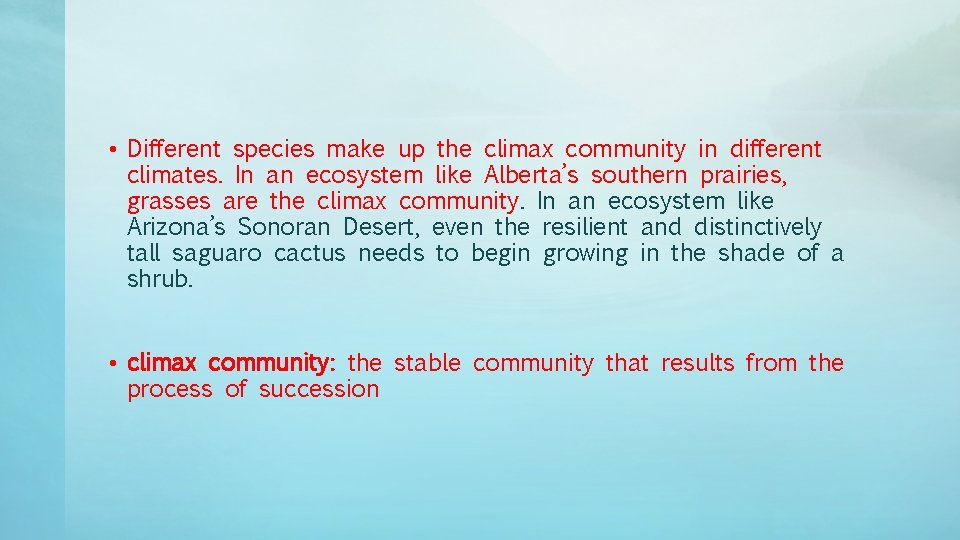 • Different species make up the climax community in different climates. In an ecosystem like Alberta's southern prairies, grasses are the climax community. In an ecosystem like Arizona's Sonoran Desert, even the resilient and distinctively tall saguaro cactus needs to begin growing in the shade of a shrub.

• climax community: the stable community that results from the process of succession